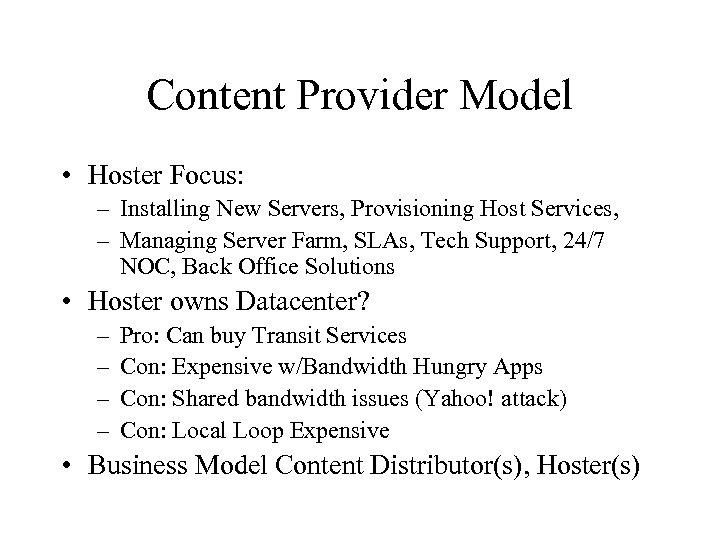 Content Provider Model

• Hoster Focus:
 – Installing New Servers, Provisioning Host Services,
 – Managing Server Farm, SLAs, Tech Support, 24/7 NOC, Back Office Solutions
• Hoster owns Datacenter?
 – Pro: Can buy Transit Services
 – Con: Expensive w/Bandwidth Hungry Apps
 – Con: Shared bandwidth issues (Yahoo! attack)
 – Con: Local Loop Expensive
• Business Model Content Distributor(s), Hoster(s)